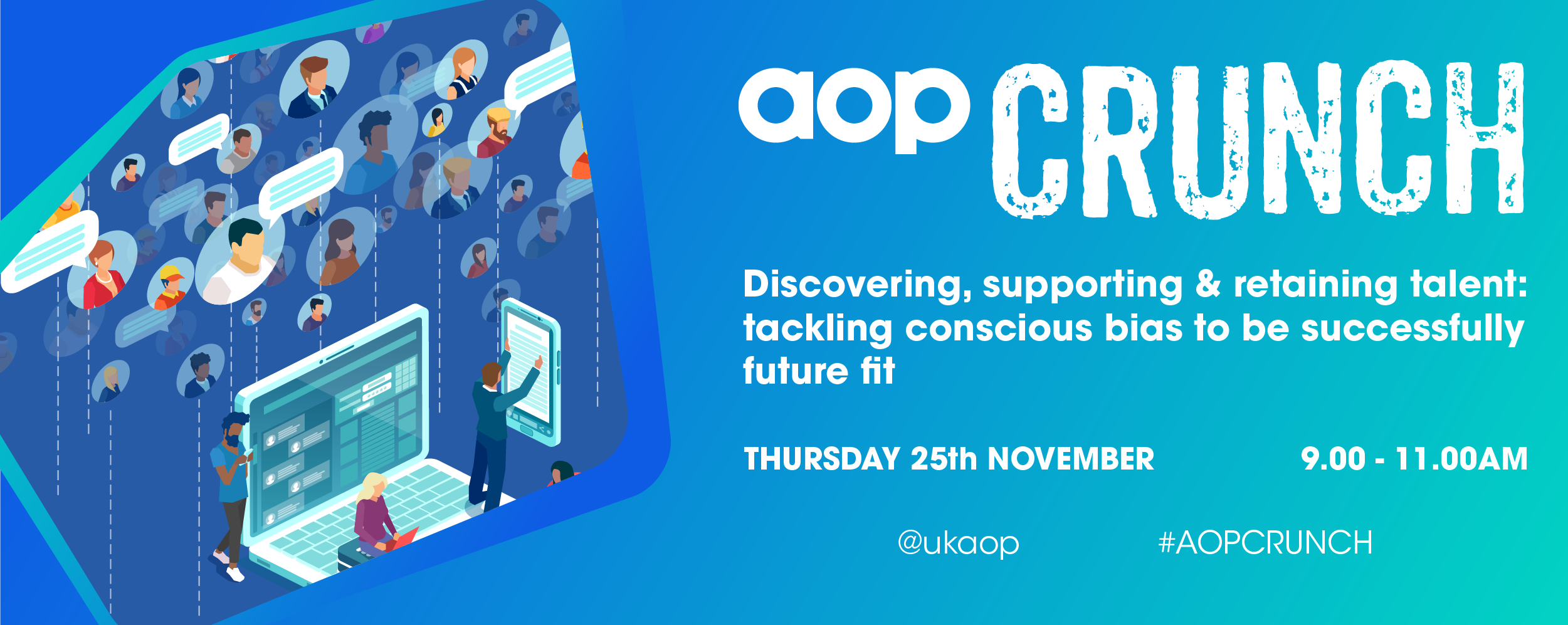 aop CRUNCH

Discovering, supporting & retaining talent: tackling conscious bias to be successfully future fit

THURSDAY 25th NOVEMBER

9.00 - 11.00AM

@ukaop

#AOPCRUNCH